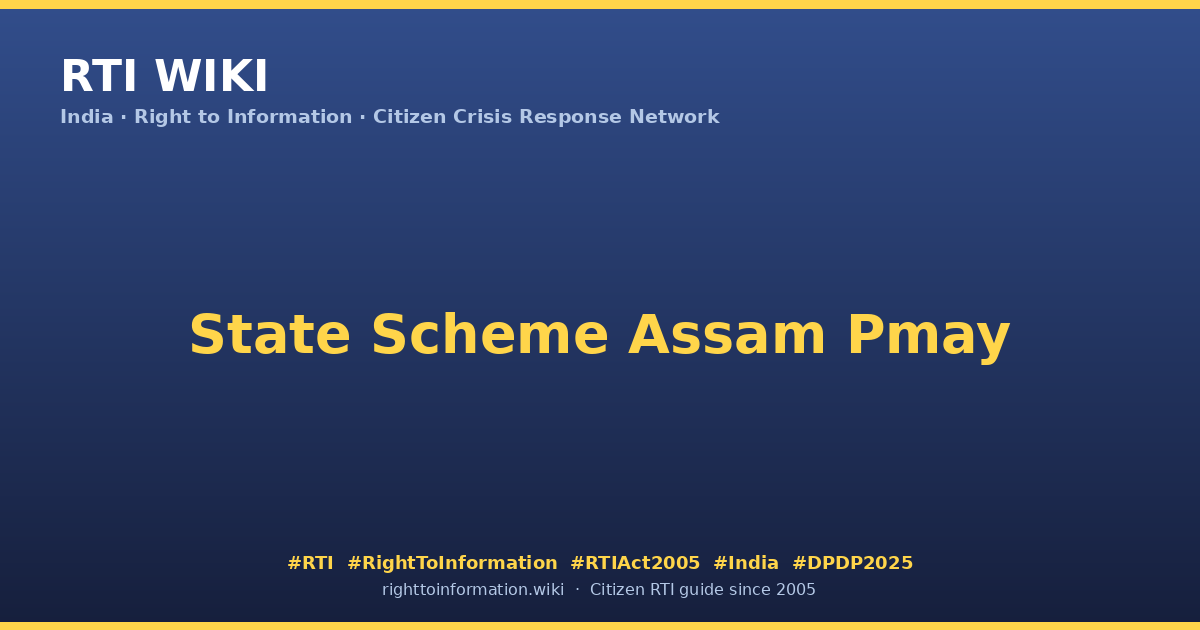 RTI WIKI
India · Right to Information · Citizen Crisis Response Network

State Scheme Assam Pmay

#RTI #RightToInformation #RTIAct2005 #India #DPDP2025
righttoinformation.wiki · Citizen RTI guide since 2005